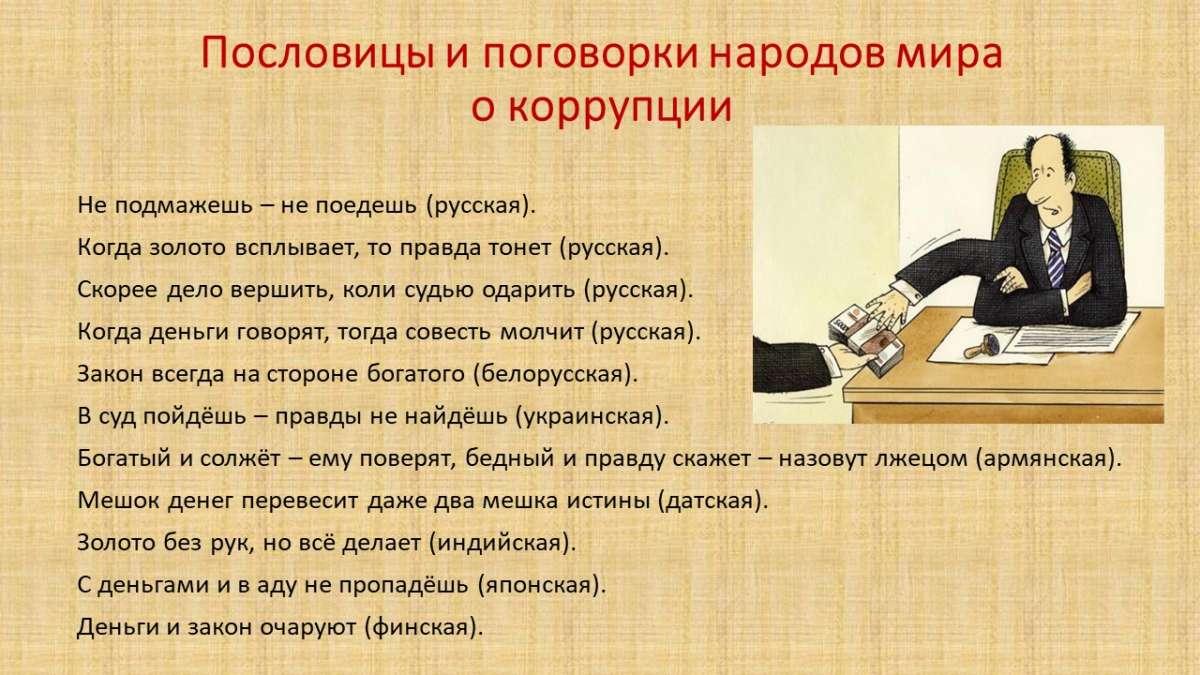 Пословицы и поговорки народов мира о коррупции

Не подмажешь – не поедешь (русская).

Когда золото всплывает, то правда тонет (русская).

Скорее дело вершить, коли судью одарить (русская).

Когда деньги говорят, тогда совесть молчит (русская).

Закон всегда на стороне богатого (белорусская).

В суд пойдёшь – правды не найдёшь (украинская).

Богатый и солжёт – ему поверят, бедный и правду скажет – назовут лжецом (армянская).

Мешок денег перевесит даже два мешка истины (датская).

Золото без рук, но всё делает (индийская).

С деньгами и в аду не пропадёшь (японская).

Деньги и закон очаруют (финская).